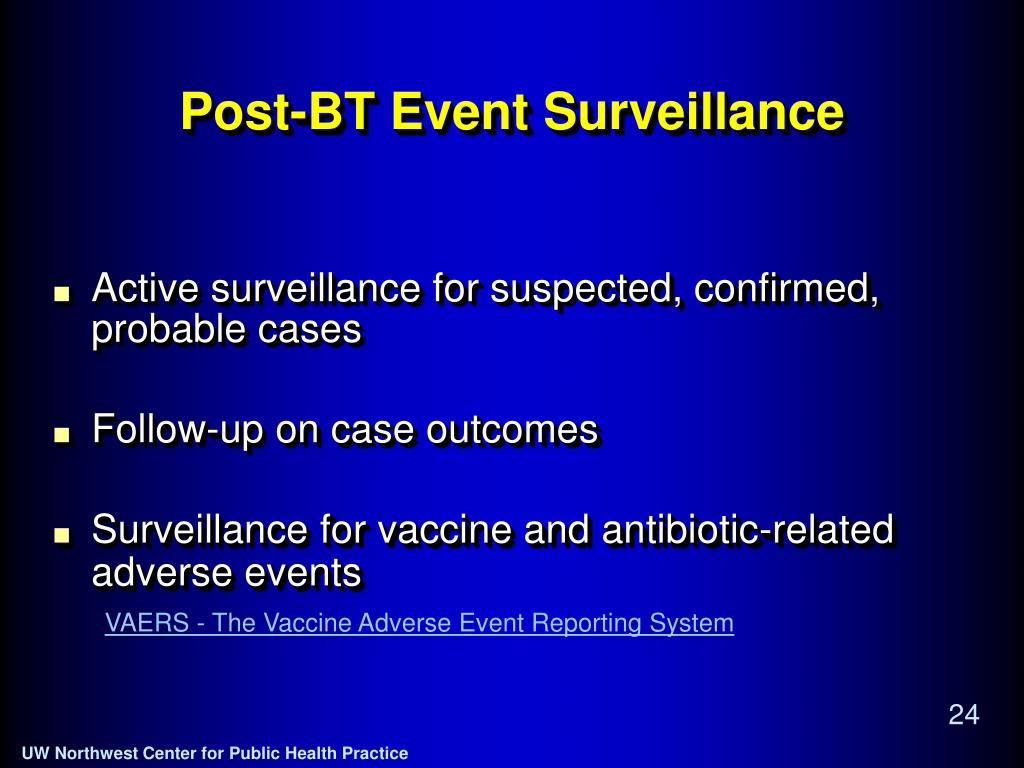 Post-BT Event Surveillance

■ Active surveillance for suspected, confirmed, probable cases

■ Follow-up on case outcomes

■ Surveillance for vaccine and antibiotic-related adverse events

VAERS - The Vaccine Adverse Event Reporting System

24

UW Northwest Center for Public Health Practice